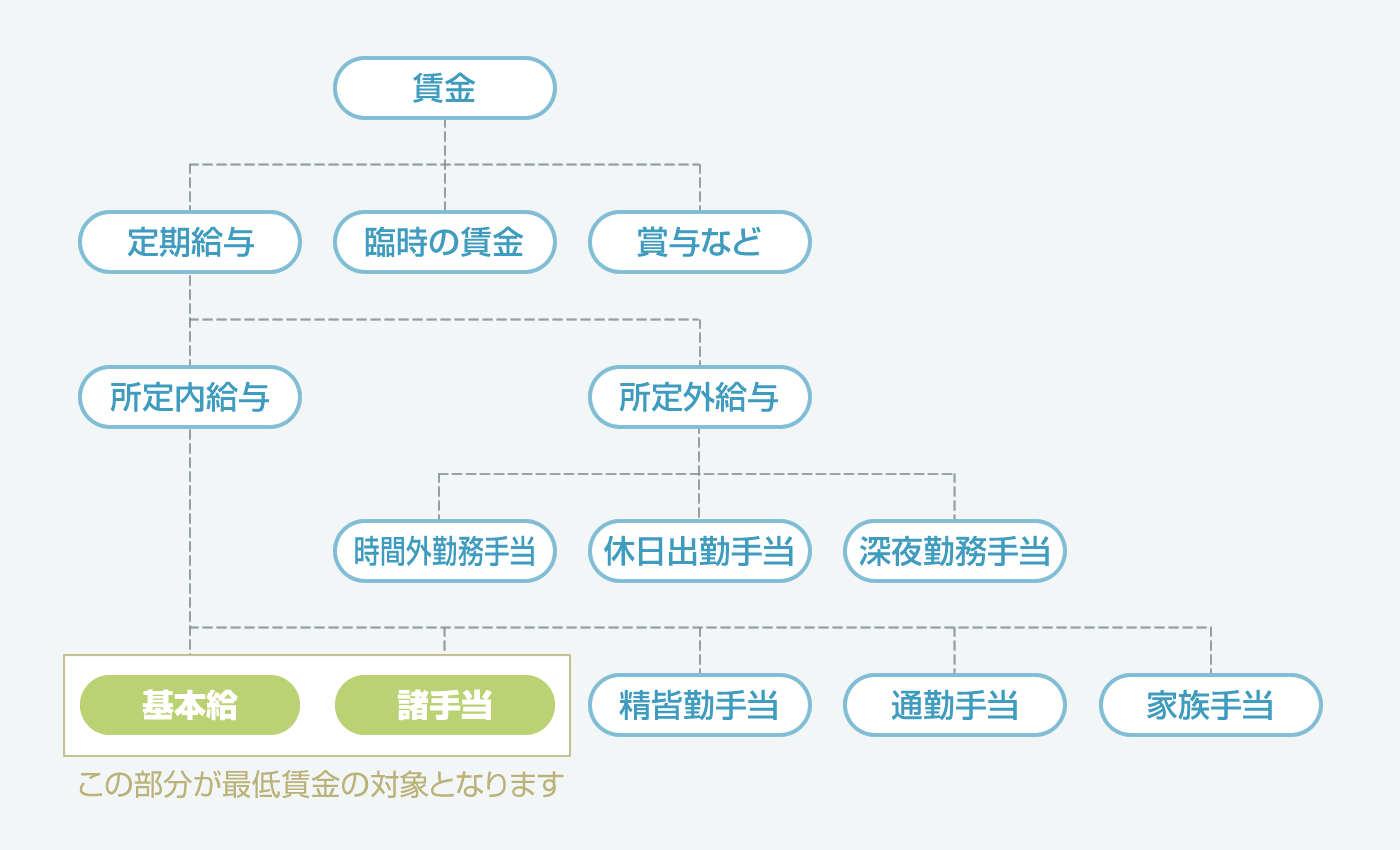 賃金

定期給与
臨時の賃金
賞与など

所定内給与
所定外給与

時間外勤務手当
休日出勤手当
深夜勤務手当

基本給
諸手当
精皆勤手当
通勤手当
家族手当

この部分が最低賃金の対象となります